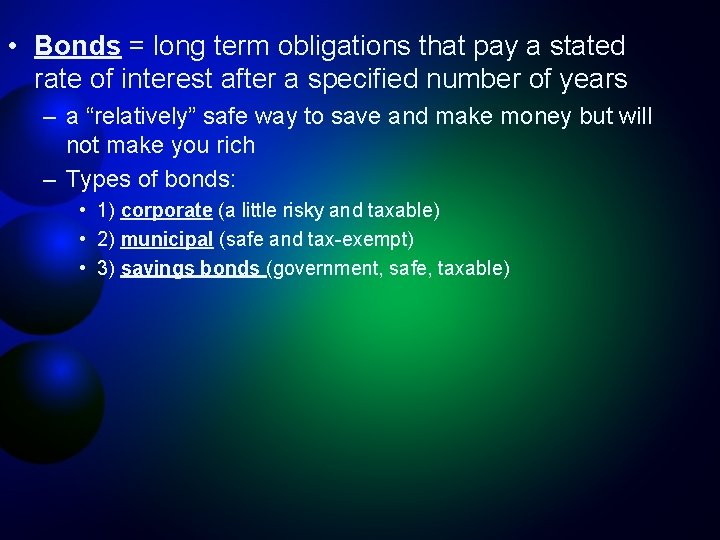 • Bonds = long term obligations that pay a stated rate of interest after a specified number of years

– a “relatively” safe way to save and make money but will not make you rich

– Types of bonds:

• 1) corporate (a little risky and taxable)

• 2) municipal (safe and tax-exempt)

• 3) savings bonds (government, safe, taxable)